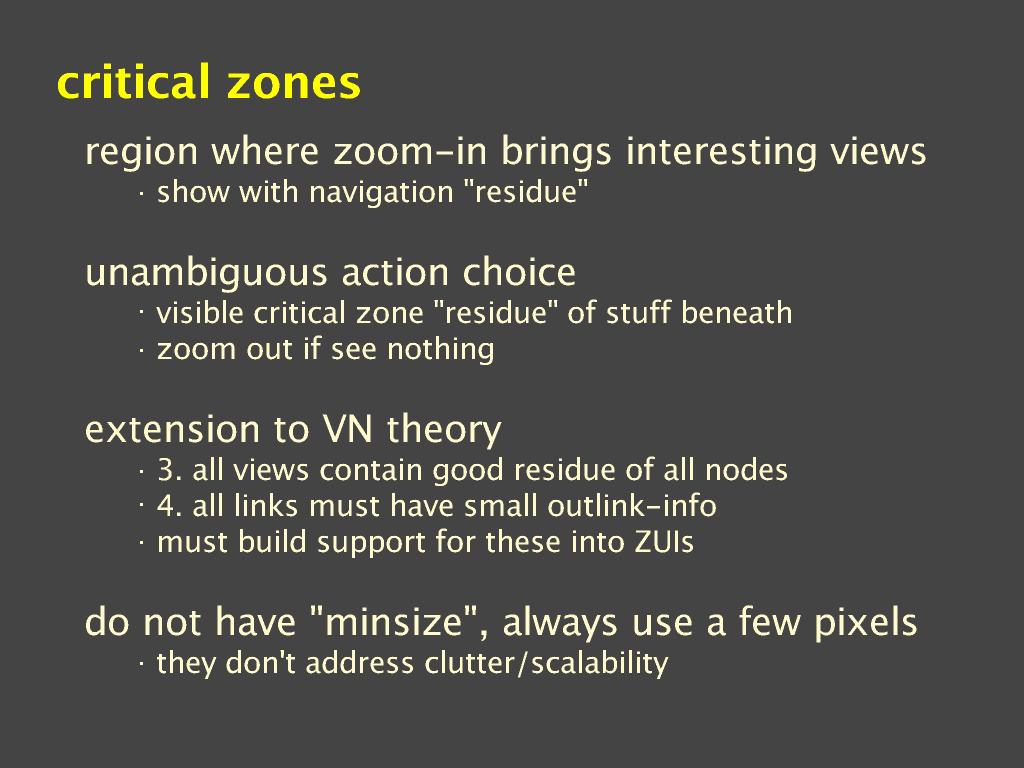 critical zones

region where zoom-in brings interesting views
· show with navigation "residue"

unambiguous action choice
· visible critical zone "residue" of stuff beneath
· zoom out if see nothing

extension to VN theory
· 3. all views contain good residue of all nodes
· 4. all links must have small outlink-info
· must build support for these into ZUIs

do not have "minsize", always use a few pixels
· they don't address clutter/scalability